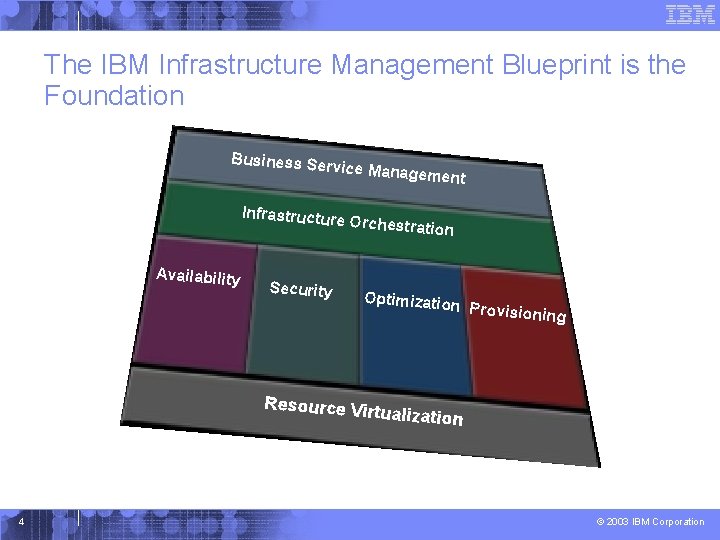 IBM

The IBM Infrastructure Management Blueprint is the Foundation

Business Service Management

Infrastructure Orchestration

Availability

Security

Optimization

Provisioning

Resource Virtualization

4

© 2003 IBM Corporation